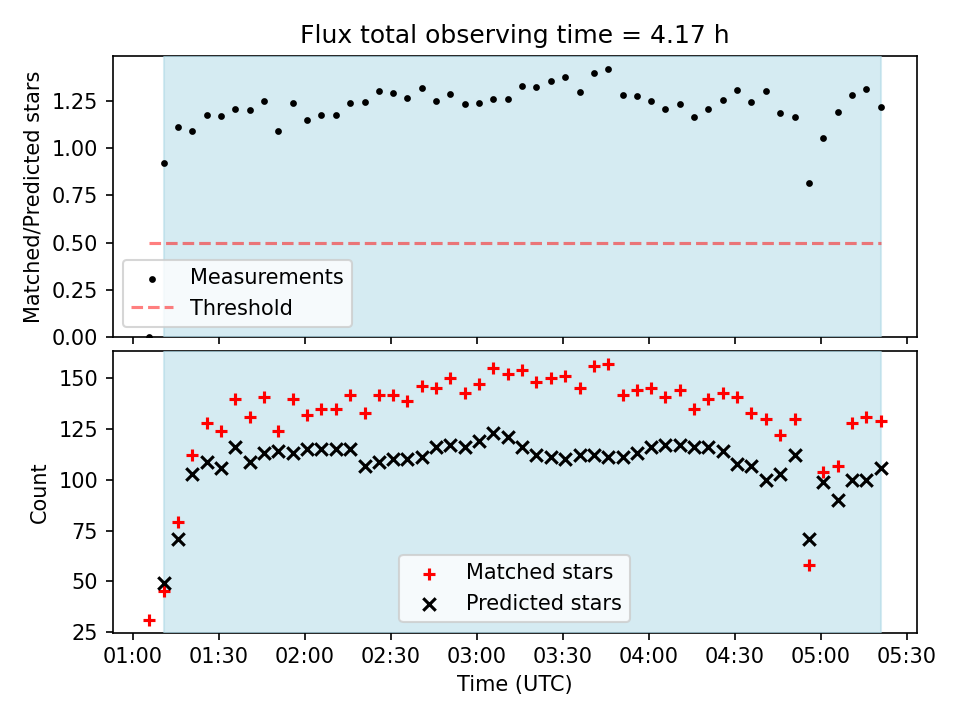 Flux total observing time = 4.17 h

Matched/Predicted stars

1.25
1.00
0.75
0.50
0.25
0.00

Measurements
Threshold

Count

150
125
100
75
50
25

Matched stars
Predicted stars

01:00 01:30 02:00 02:30 03:00 03:30 04:00 04:30 05:00 05:30

Time (UTC)